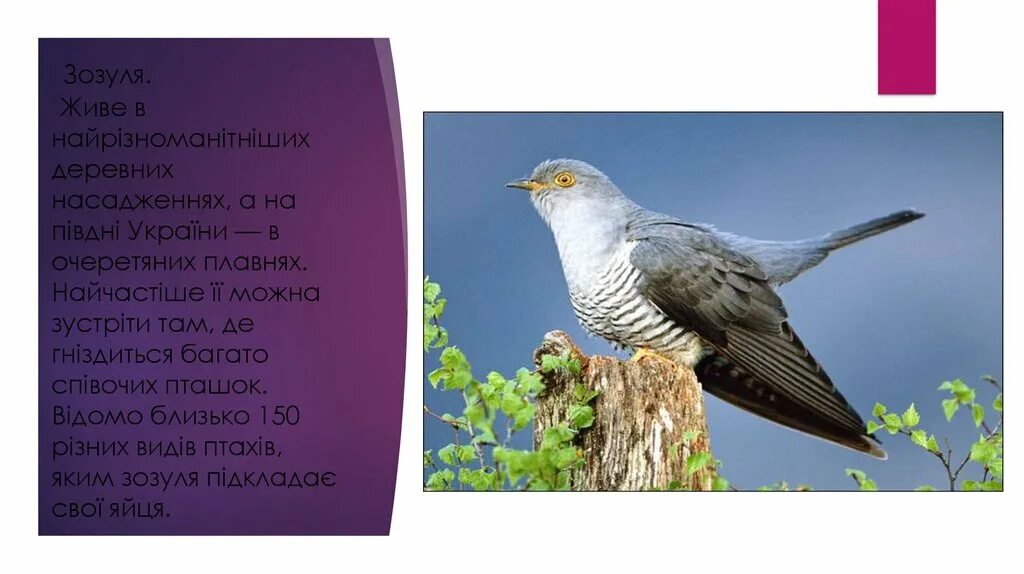 Зозуля.
Живе в найрізноманітніших деревних насадженнях, а на півдні України — в очеретяних плавнях. Найчастіше її можна зустріти там, де гніздиться багато співочих пташок. Відомо близько 150 різних видів птахів, яким зозуля підкладає свої яйця.